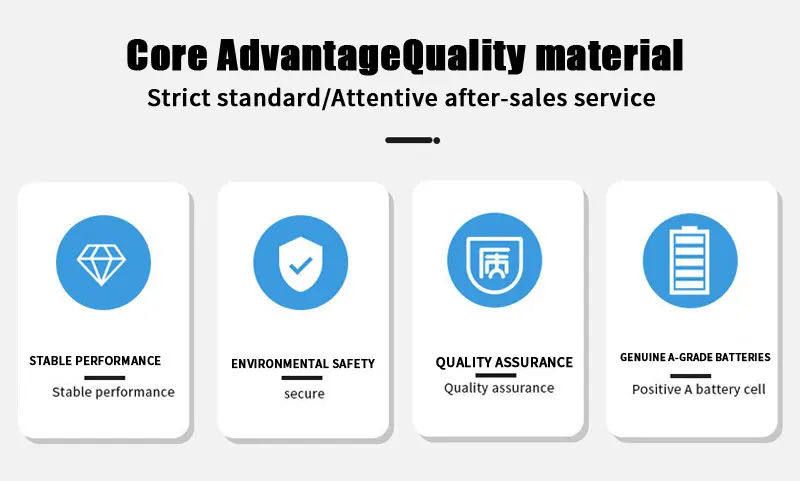 Core AdvantageQuality material

Strict standard/Attentive after-sales service

质

STABLE PERFORMANCE

Stable performance

ENVIRONMENTAL SAFETY

secure

QUALITY ASSURANCE

Quality assurance

GENUINE A-GRADE BATTERIES

Positive A battery cell